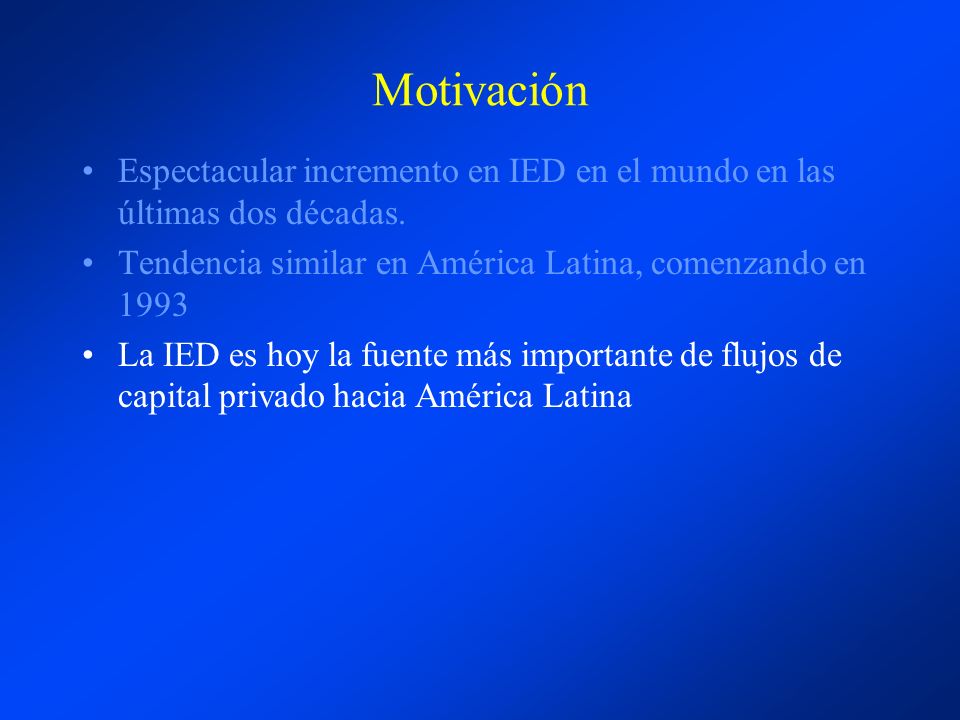 Motivación

• Espectacular incremento en IED en el mundo en las últimas dos décadas.
• Tendencia similar en América Latina, comenzando en 1993
• La IED es hoy la fuente más importante de flujos de capital privado hacia América Latina